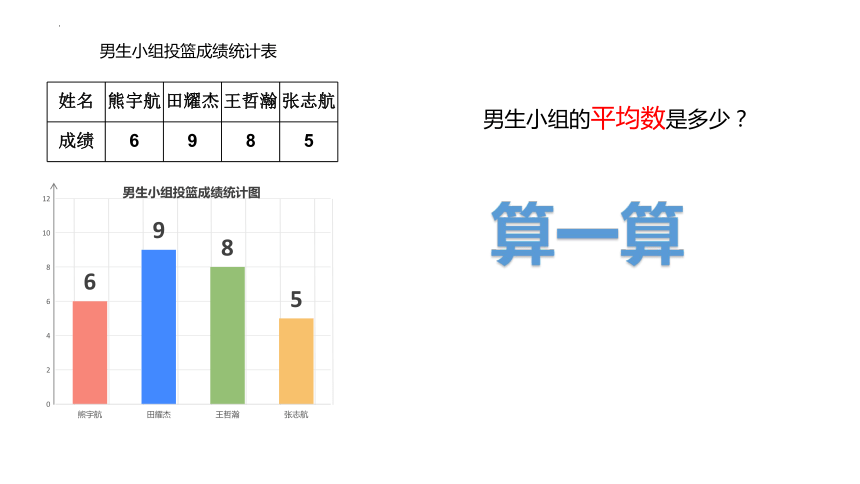 男生小组投篮成绩统计表

| 姓名 | 熊宇航 | 田耀杰 | 王哲瀚 | 张志航 |
|---|---|---|---|---|
| 成绩 | 6 | 9 | 8 | 5 |

男生小组投篮成绩统计图

12
10
8
6
4
2
0

6 9 8 5

熊宇航 田耀杰 王哲瀚 张志航

男生小组的平均数是多少？

算一算